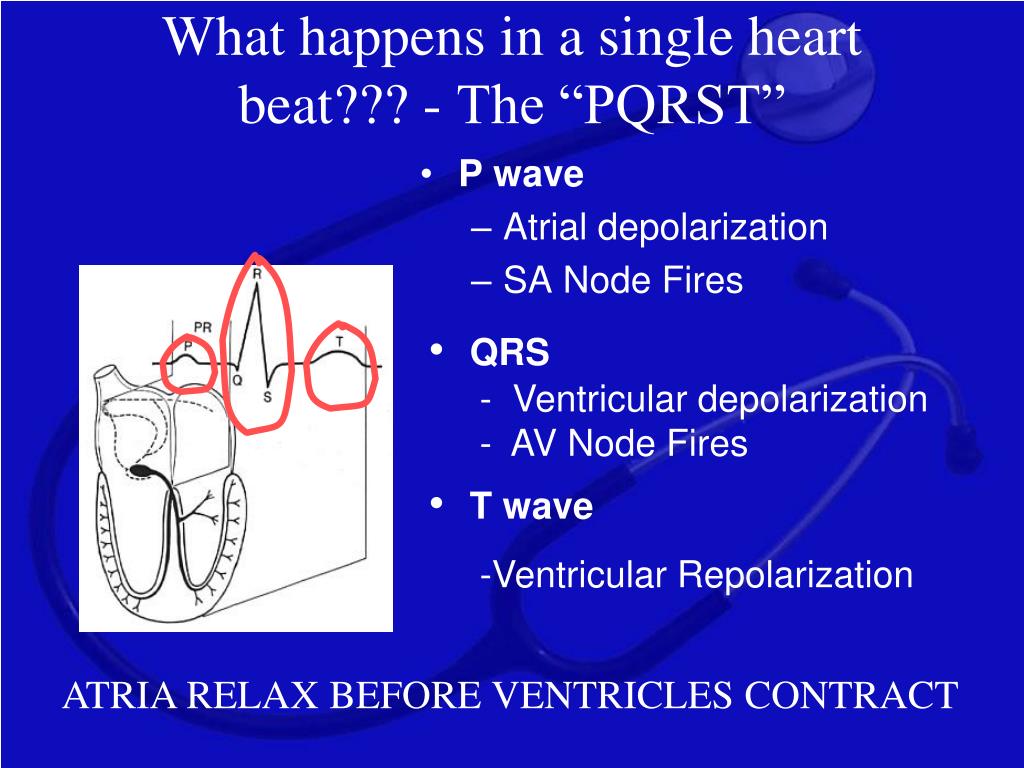 What happens in a single heart beat??? - The “PQRST”

PR
P
R
Q
S
T

• P wave
– Atrial depolarization
– SA Node Fires

• QRS
- Ventricular depolarization
- AV Node Fires

• T wave
-Ventricular Repolarization

ATRIA RELAX BEFORE VENTRICLES CONTRACT